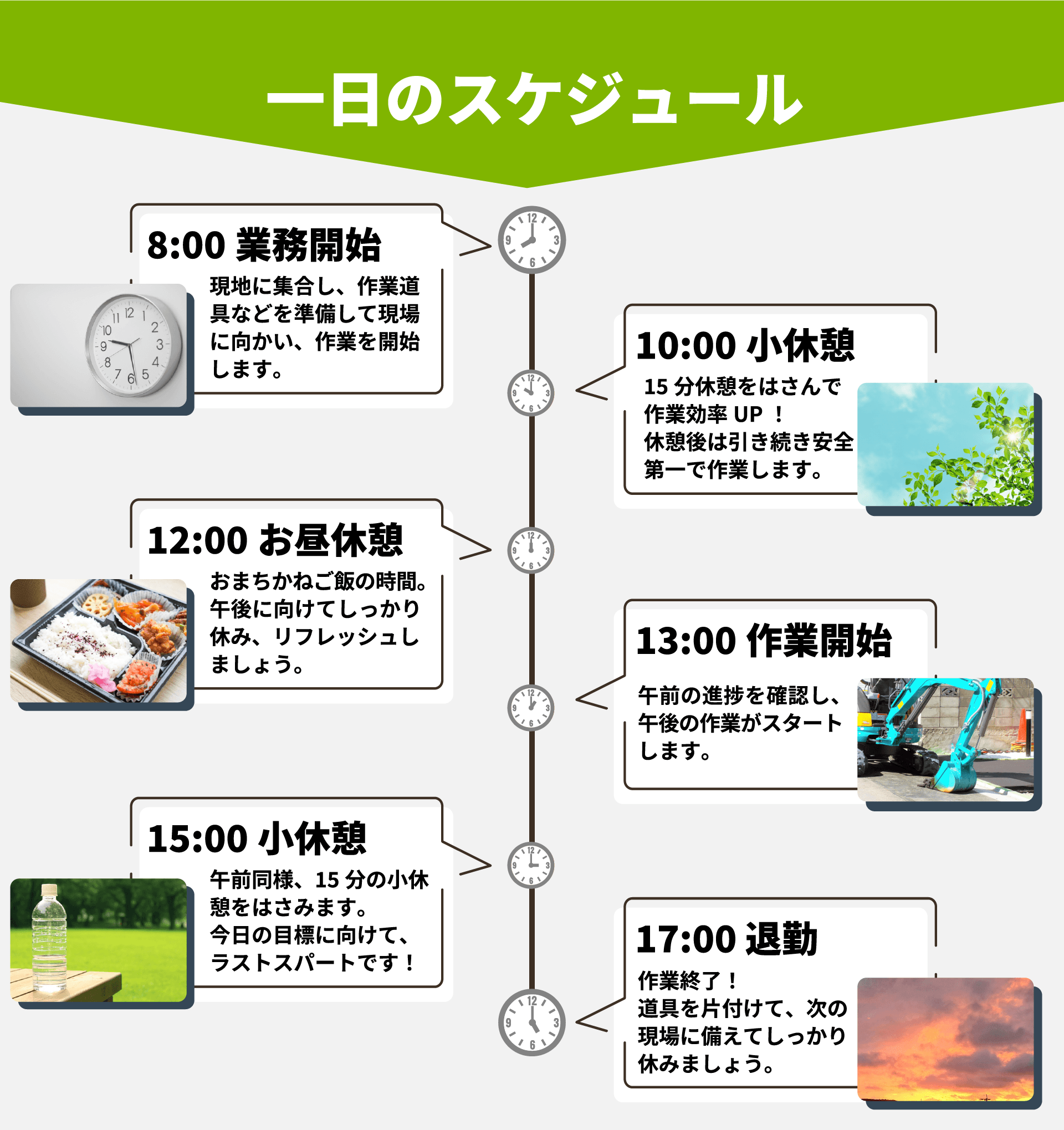 一日のスケジュール

8:00 業務開始

現地に集合し、作業道具などを準備して現場に向かい、作業を開始します。

10:00 小休憩

15 分休憩をはさんで作業効率 UP ！
休憩後は引き続き安全第一で作業します。

12:00 お昼休憩

おまちかねご飯の時間。午後に向けてしっかり休み、リフレッシュしましょう。

13:00 作業開始

午前の進捗を確認し、午後の作業がスタートします。

15:00 小休憩

午前同様、15 分の小休憩をはさみます。
今日の目標に向けて、ラストスパートです！

17:00 退勤

作業終了！
道具を片付けて、次の現場に備えてしっかり休みましょう。